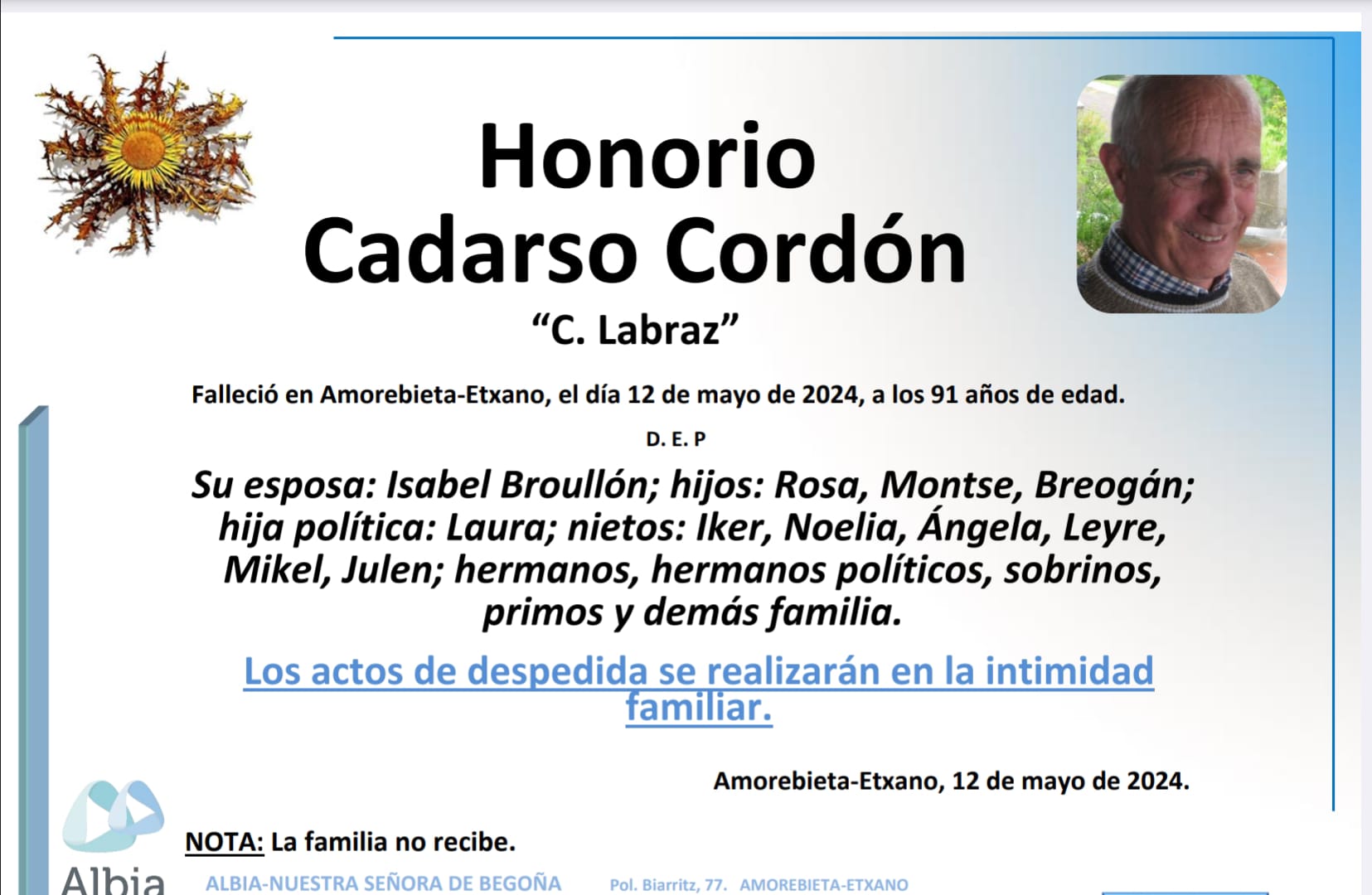 Honorio
Cadarso Cordón
“C. Labraz”

Falleció en Amorebieta-Etxano, el día 12 de mayo de 2024, a los 91 años de edad.

D. E. P

Su esposa: Isabel Broullón; hijos: Rosa, Montse, Breogán; hija política: Laura; nietos: Iker, Noelia, Ángela, Leyre, Mikel, Julen; hermanos, hermanos políticos, sobrinos, primos y demás familia.

Los actos de despedida se realizarán en la intimidad familiar.

Amorebieta-Etxano, 12 de mayo de 2024.

NOTA: La familia no recibe.

Albia

ALBIA-NUESTRA SEÑORA DE BEGOÑA Pol. Biarritz, 77. AMOREBIETA-ETXANO